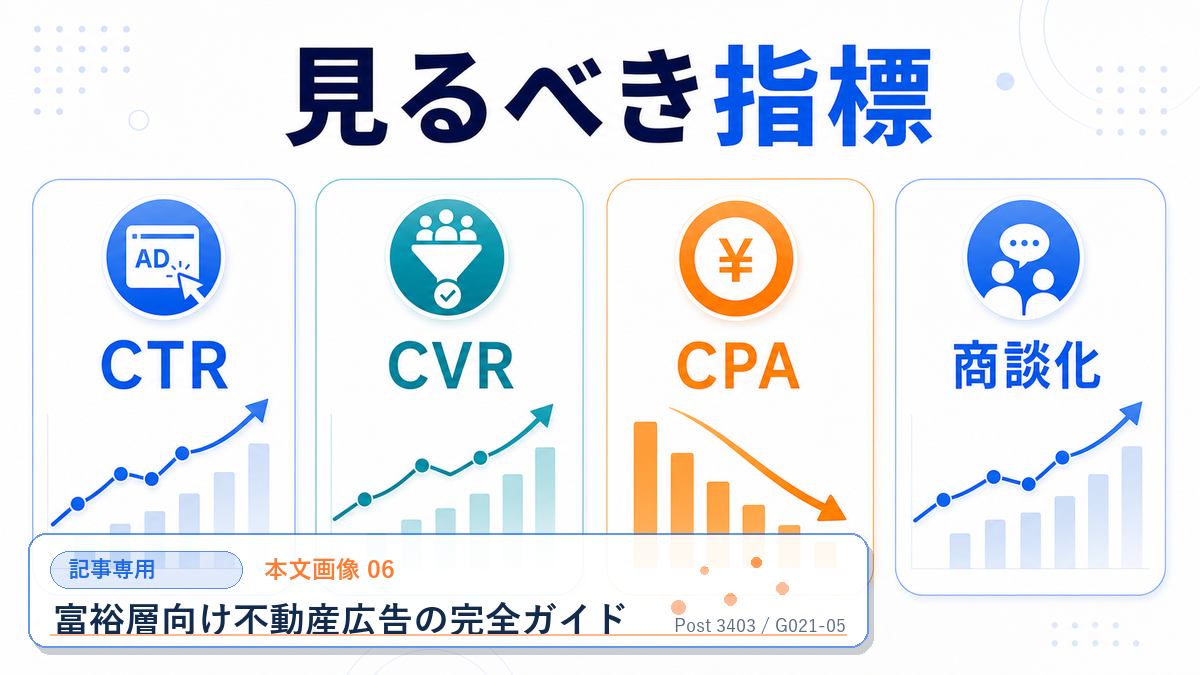 見るべき指標

AD
CTR

CVR

¥
CPA

商談化

記事専用
本文画像 06
富裕層向け不動産広告の完全ガイド
Post 3403 / G021-05